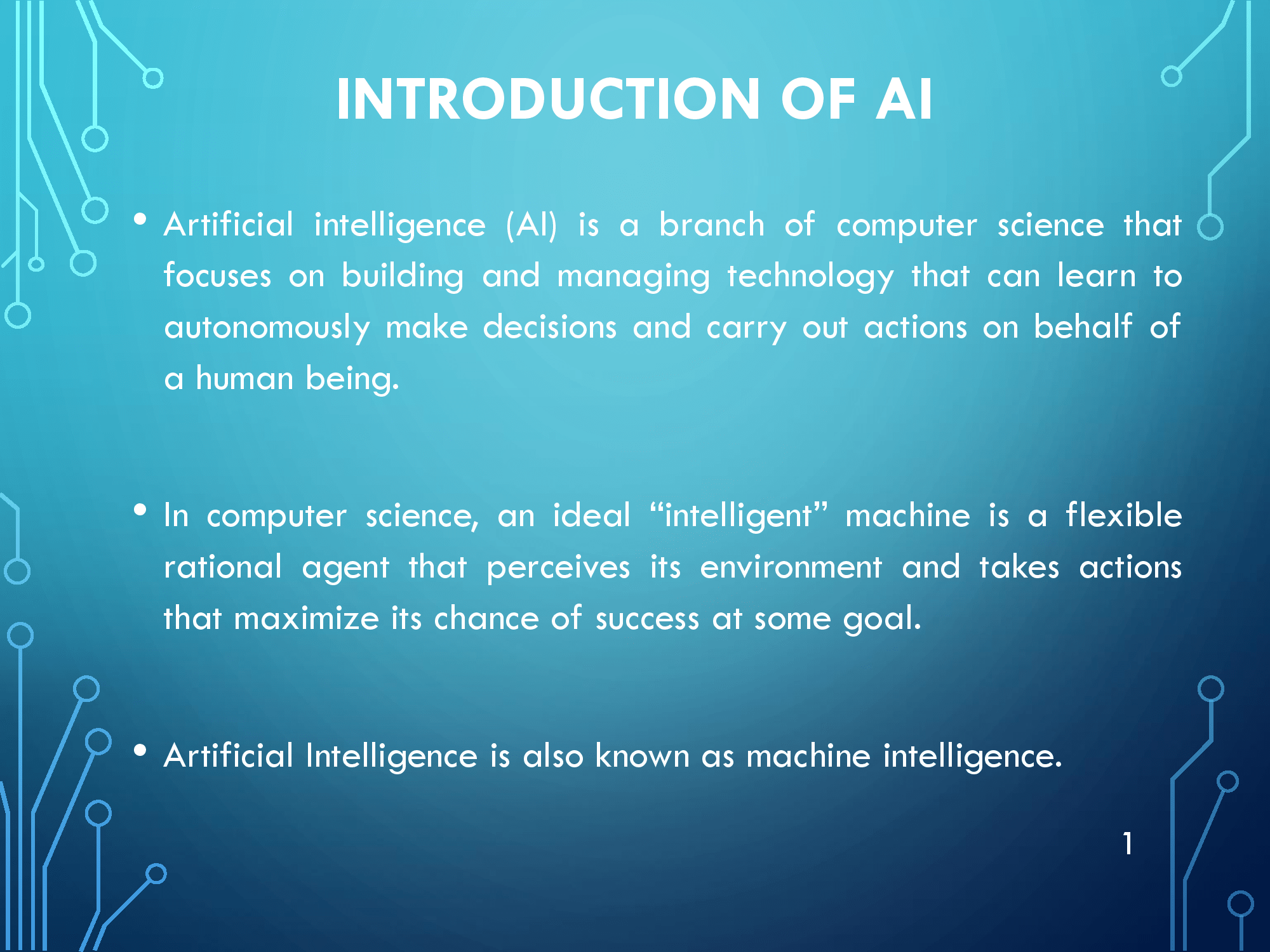 INTRODUCTION OF AI

• Artificial intelligence (AI) is a branch of computer science that focuses on building and managing technology that can learn to autonomously make decisions and carry out actions on behalf of a human being.

• In computer science, an ideal “intelligent” machine is a flexible rational agent that perceives its environment and takes actions that maximize its chance of success at some goal.

• Artificial Intelligence is also known as machine intelligence.

1